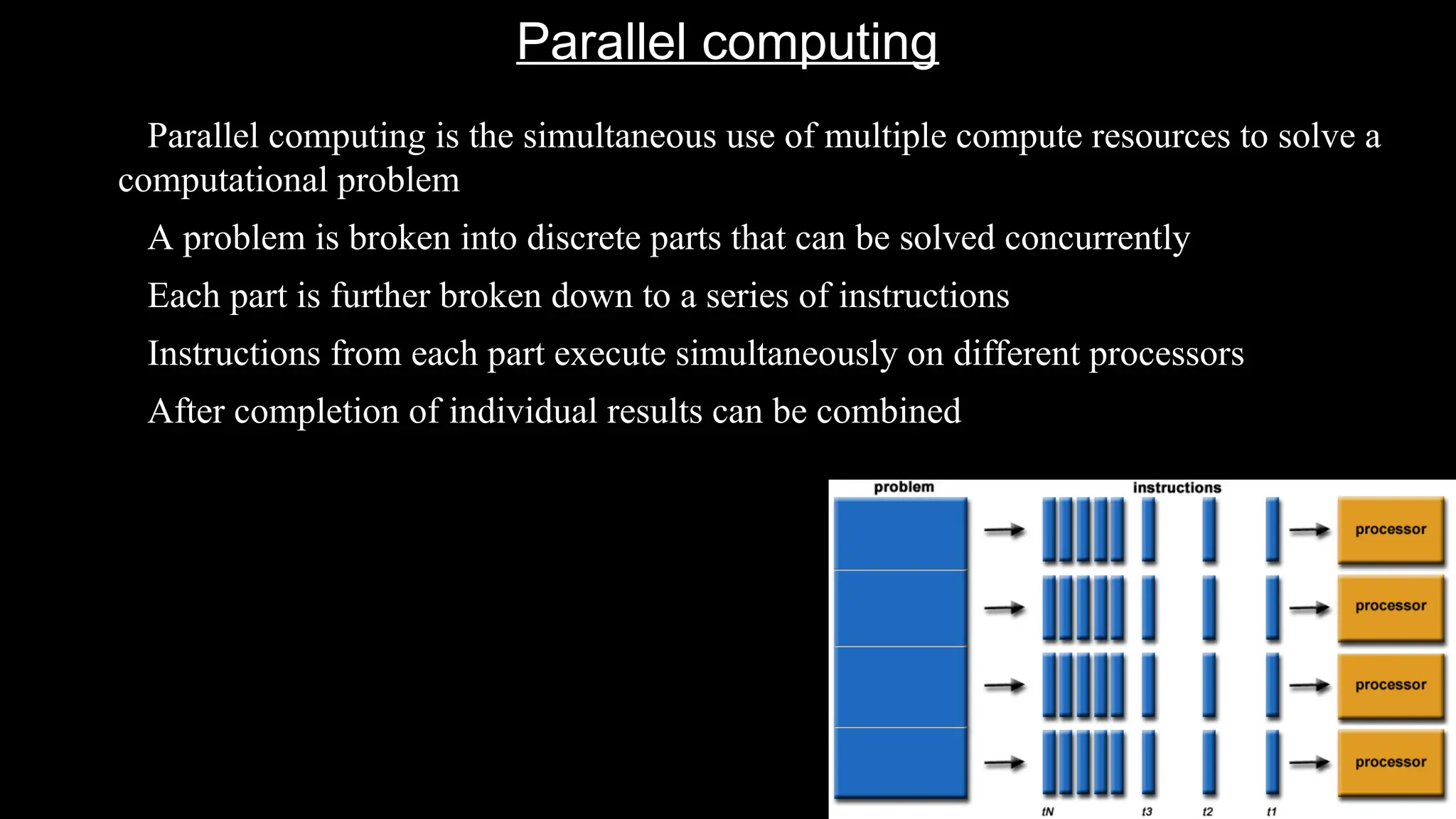 Parallel computing

Parallel computing is the simultaneous use of multiple compute resources to solve a computational problem

A problem is broken into discrete parts that can be solved concurrently

Each part is further broken down to a series of instructions

Instructions from each part execute simultaneously on different processors

After completion of individual results can be combined

problem

instructions

processor

processor

processor

processor

tN

t3

t2

t1